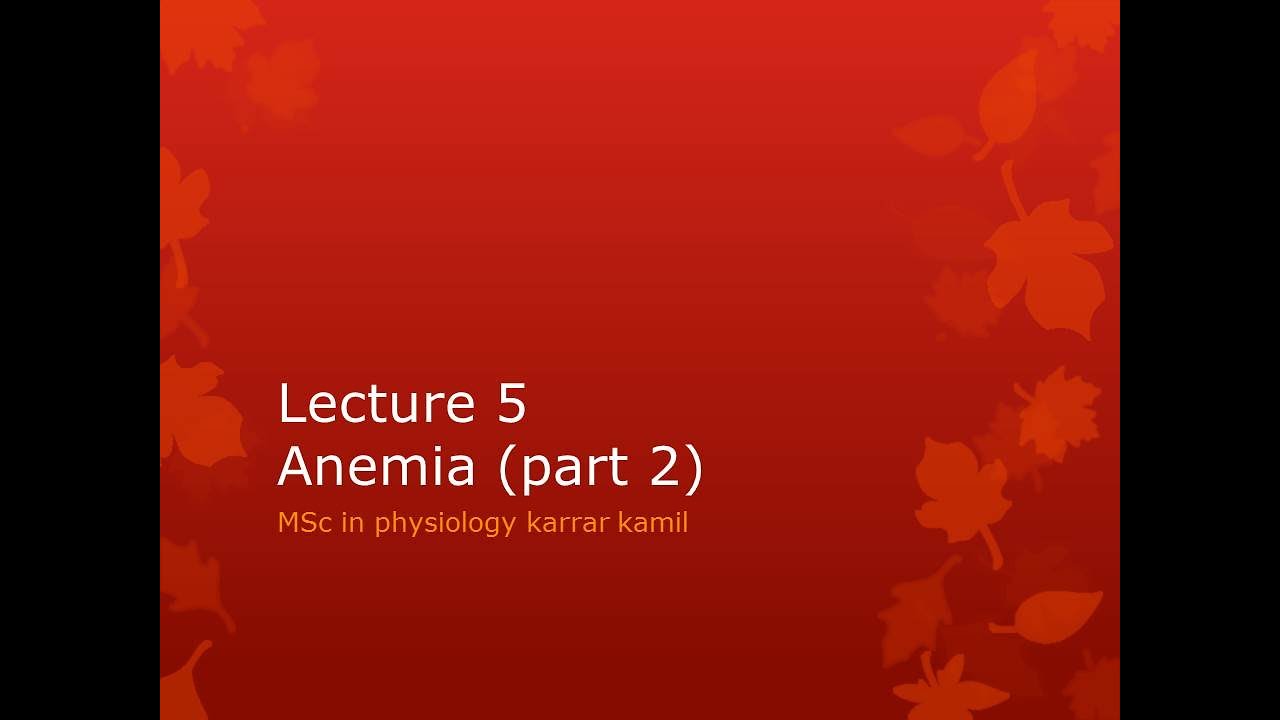 Lecture 5
Anemia (part 2)

MSc in physiology karrar kamil